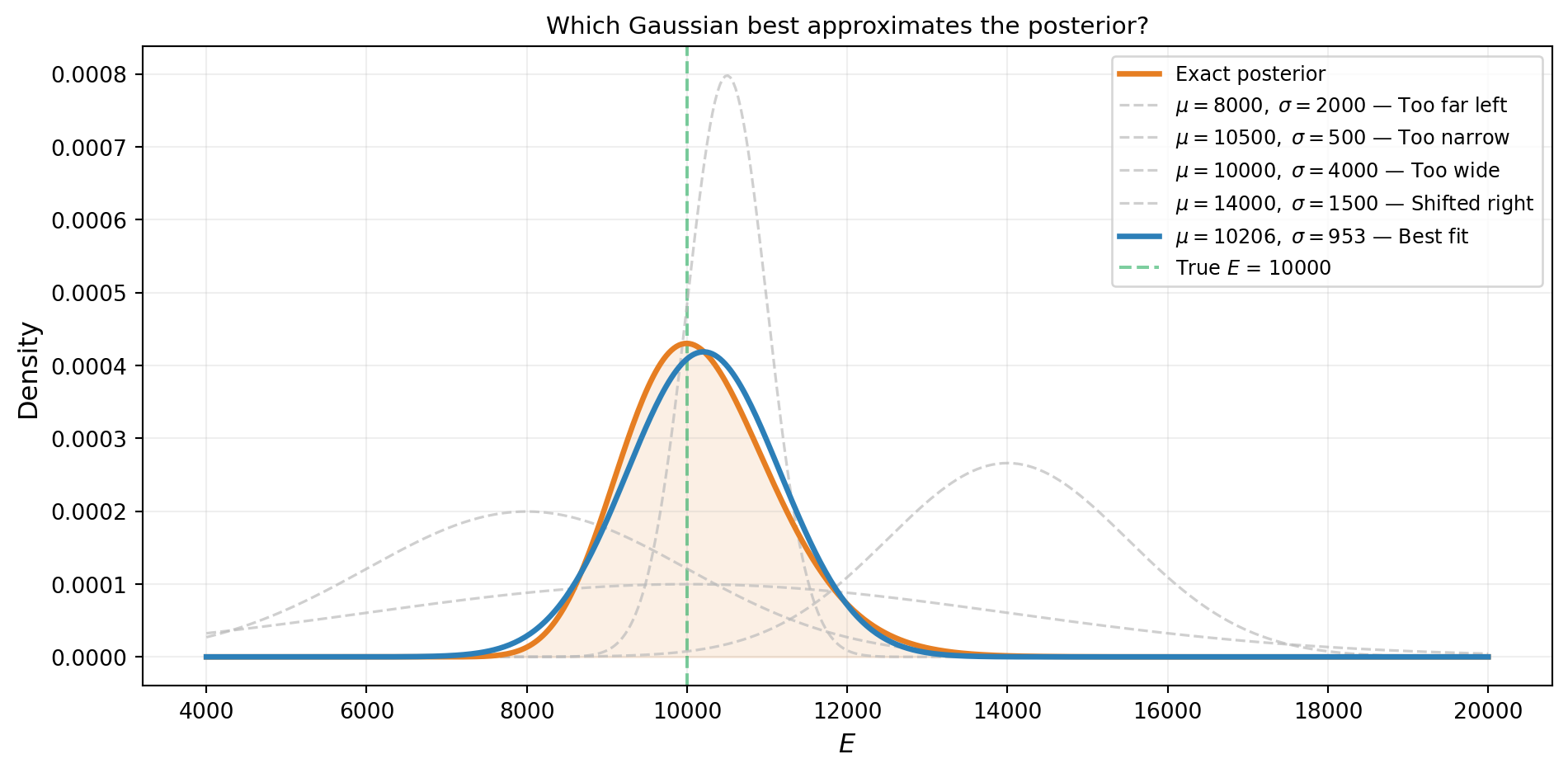 Which Gaussian best approximates the posterior?

Exact posterior
$\mu = 8000,\ \sigma = 2000$ — Too far left
$\mu = 10500,\ \sigma = 500$ — Too narrow
$\mu = 10000,\ \sigma = 4000$ — Too wide
$\mu = 14000,\ \sigma = 1500$ — Shifted right
$\mu = 10206,\ \sigma = 953$ — Best fit
True $E$ = 10000

Density

0.0008
0.0007
0.0006
0.0005
0.0004
0.0003
0.0002
0.0001
0.0000

4000
6000
8000
10000
12000
14000
16000
18000
20000

$E$